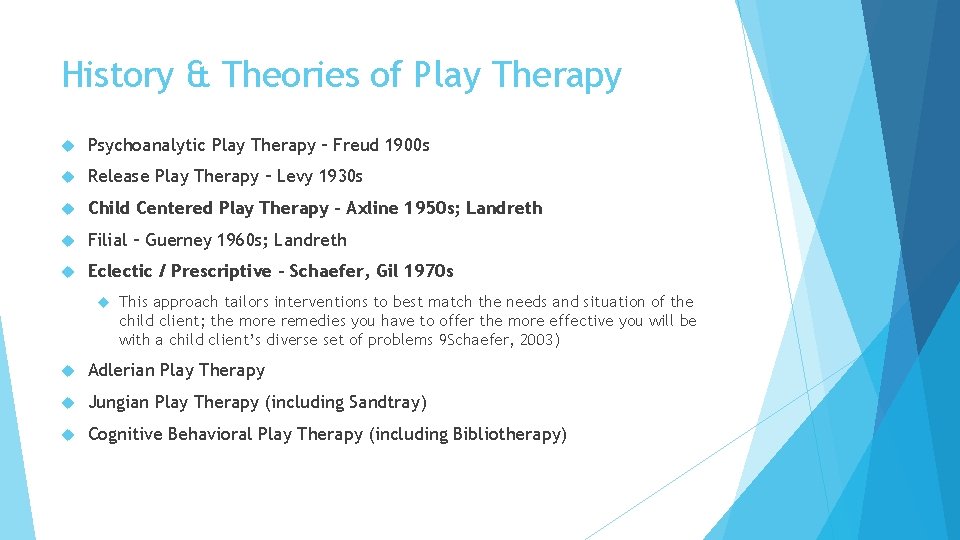 History & Theories of Play Therapy

Psychoanalytic Play Therapy – Freud 1900s

Release Play Therapy – Levy 1930s

Child Centered Play Therapy – Axline 1950s; Landreth

Filial – Guerney 1960s; Landreth

Eclectic / Prescriptive – Schaefer, Gil 1970s

This approach tailors interventions to best match the needs and situation of the child client; the more remedies you have to offer the more effective you will be with a child client's diverse set of problems 9Schaefer, 2003)

Adlerian Play Therapy

Jungian Play Therapy (including Sandtray)

Cognitive Behavioral Play Therapy (including Bibliotherapy)